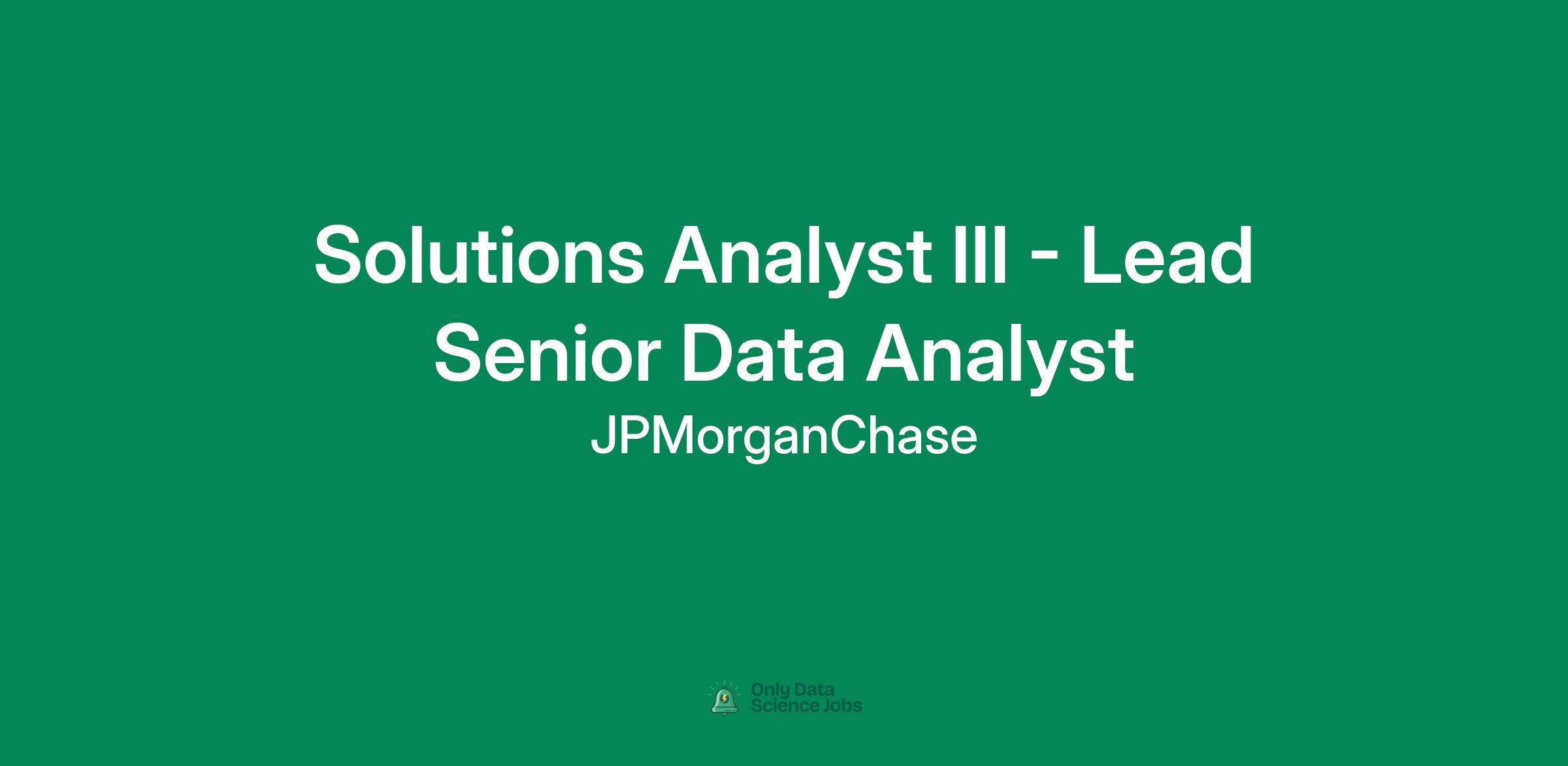 Solutions Analyst III - Lead Senior Data Analyst

JPMorganChase

Only Data Science Jobs